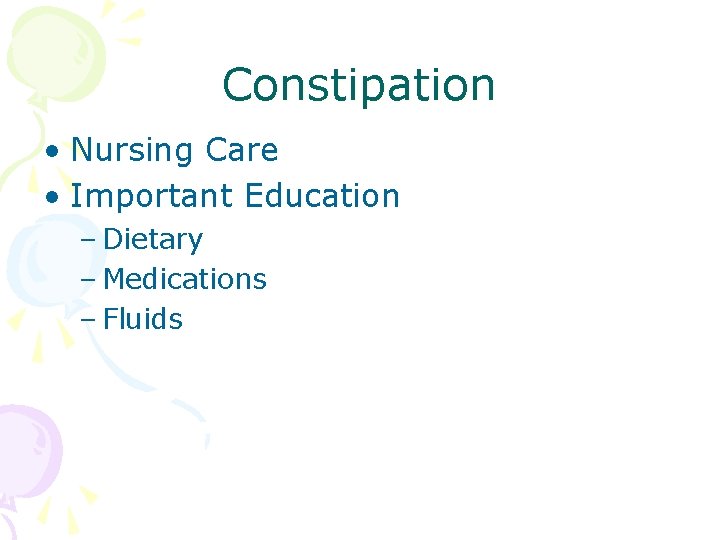 Constipation

• Nursing Care
• Important Education
– Dietary
– Medications
– Fluids